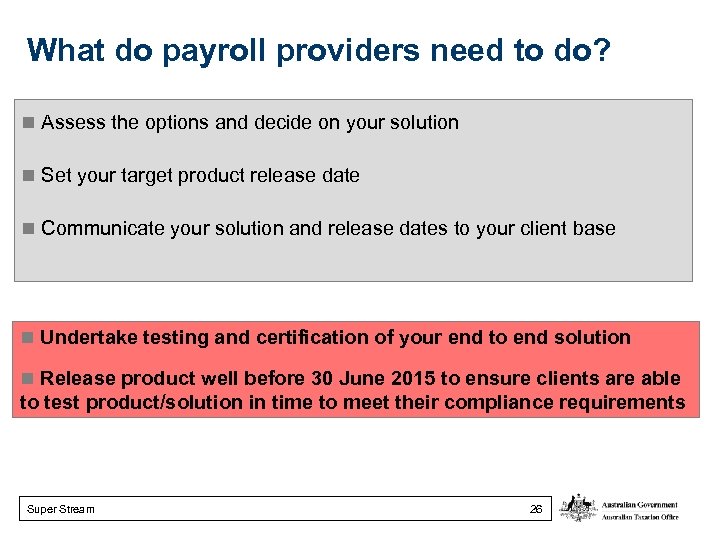 What do payroll providers need to do?

■ Assess the options and decide on your solution

■ Set your target product release date

■ Communicate your solution and release dates to your client base

■ Undertake testing and certification of your end to end solution

■ Release product well before 30 June 2015 to ensure clients are able to test product/solution in time to meet their compliance requirements

Super Stream 26

Australian Government
Australian Taxation Office